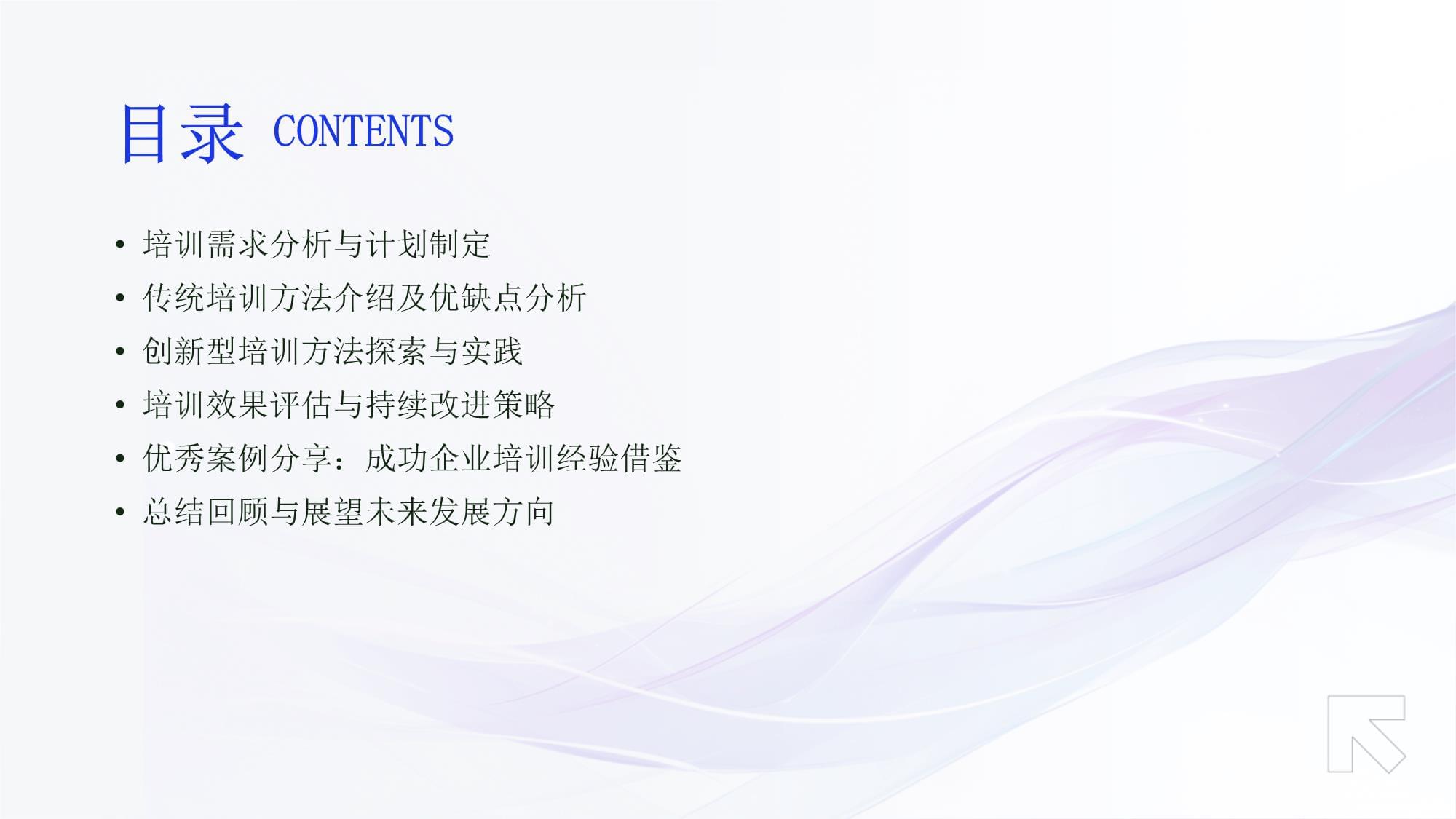 目录 CONTENTS

• 培训需求分析与计划制定
• 传统培训方法介绍及优缺点分析
• 创新型培训方法探索与实践
• 培训效果评估与持续改进策略
• 优秀案例分享：成功企业培训经验借鉴
• 总结回顾与展望未来发展方向